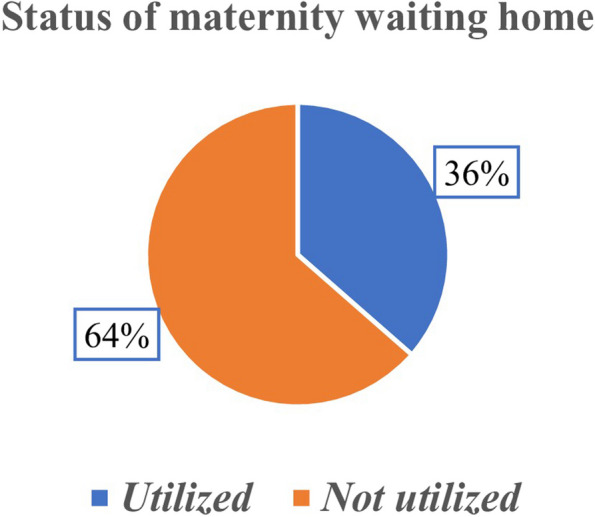 Status of maternity waiting home

36%

64%

Utilized Not utilized